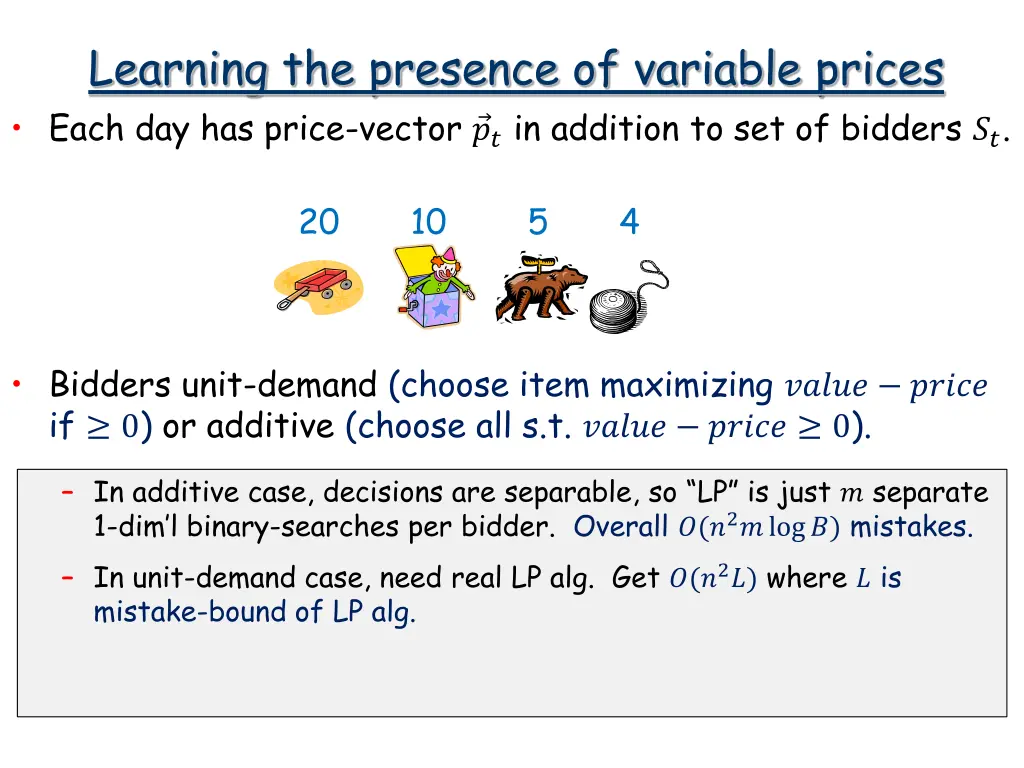 Learning the presence of variable prices

• Each day has price-vector $\vec{p}_t$ in addition to set of bidders $S_t$.

20 10 5 4

• Bidders unit-demand (choose item maximizing $value - price$ if $\geq 0$) or additive (choose all s.t. $value - price \geq 0$).

– In additive case, decisions are separable, so "LP" is just $m$ separate 1-dim'l binary-searches per bidder. Overall $O(n^2 m \log B)$ mistakes.

– In unit-demand case, need real LP alg. Get $O(n^2 L)$ where $L$ is mistake-bound of LP alg.